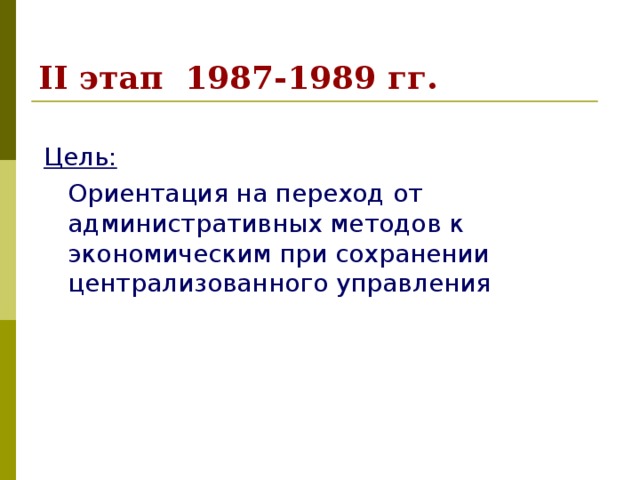 II этап 1987-1989 гг.

Цель:

Ориентация на переход от административных методов к экономическим при сохранении централизованного управления